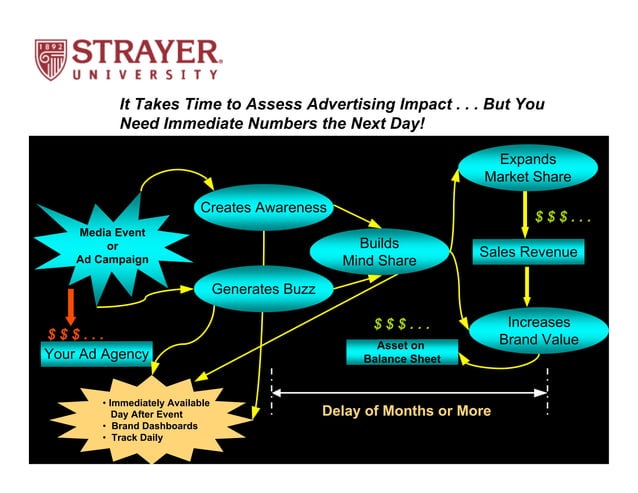 1892

STRAYER
UNIVERSITY

It Takes Time to Assess Advertising Impact . . . But You Need Immediate Numbers the Next Day!

Media Event or Ad Campaign

Creates Awareness

Generates Buzz

Builds Mind Share

Expands Market Share

$ $ $ . . .

Sales Revenue

Increases Brand Value

$ $ $ . . .

Asset on Balance Sheet

$ $ $ . . .

Your Ad Agency

• Immediately Available Day After Event
• Brand Dashboards
• Track Daily

Delay of Months or More